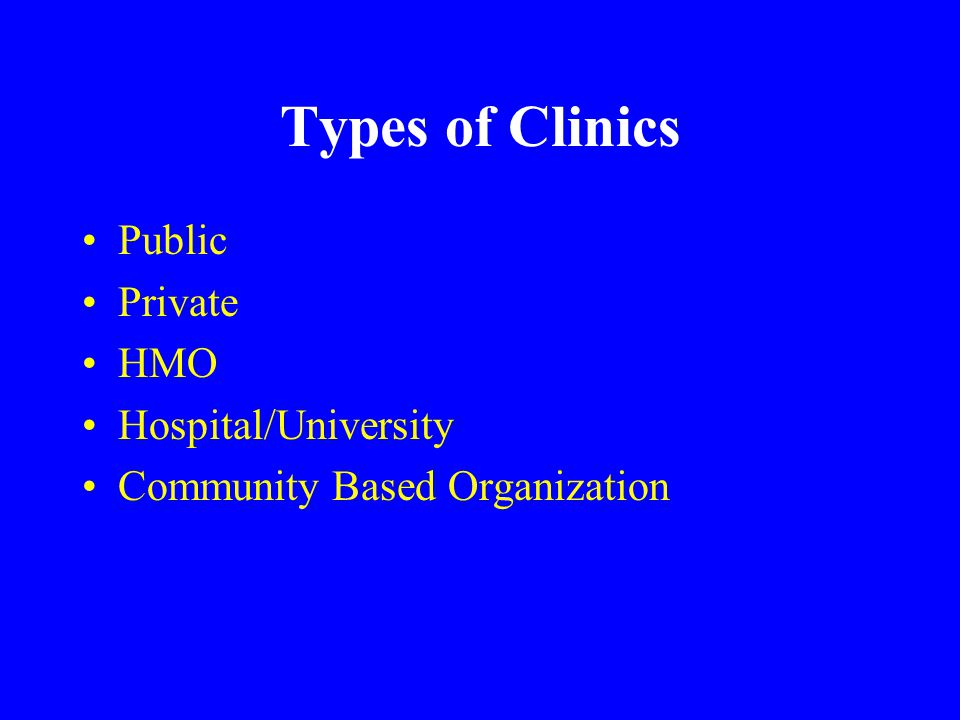 Types of Clinics

• Public
• Private
• HMO
• Hospital/University
• Community Based Organization